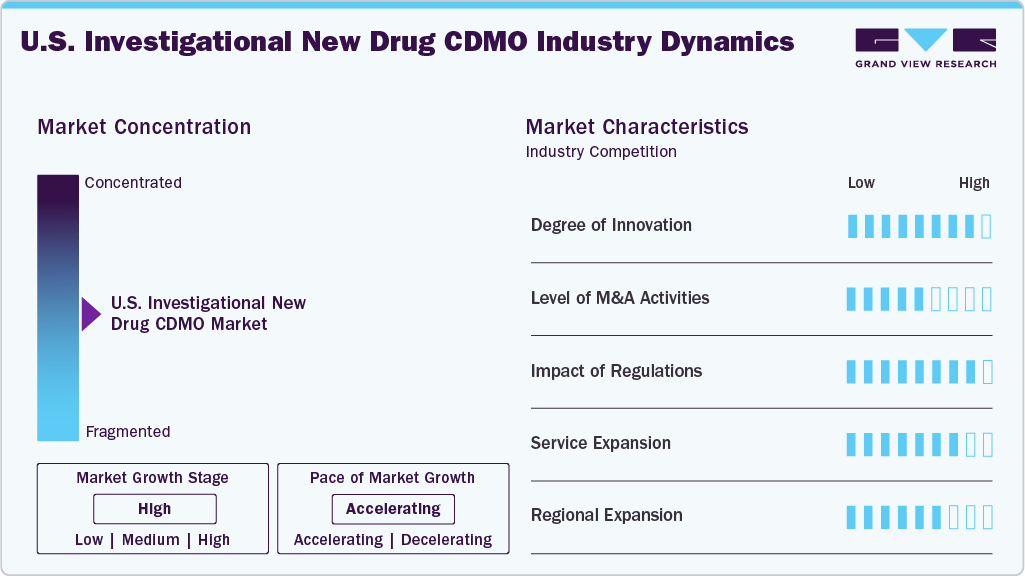 U.S. Investigational New Drug CDMO Industry Dynamics

GRAND VIEW RESEARCH

Market Concentration

Concentrated

U.S. Investigational New Drug CDMO Market

Fragmented

Market Growth Stage

High

Low | Medium | High

Pace of Market Growth

Accelerating

Accelerating | Decelerating

Market Characteristics

Industry Competition

Low High

Degree of Innovation

Level of M&A Activities

Impact of Regulations

Service Expansion

Regional Expansion